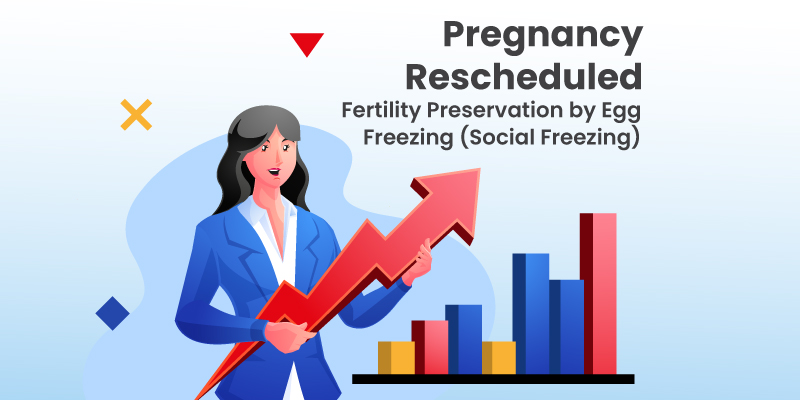 Pregnancy Rescheduled

Fertility Preservation by Egg Freezing (Social Freezing)